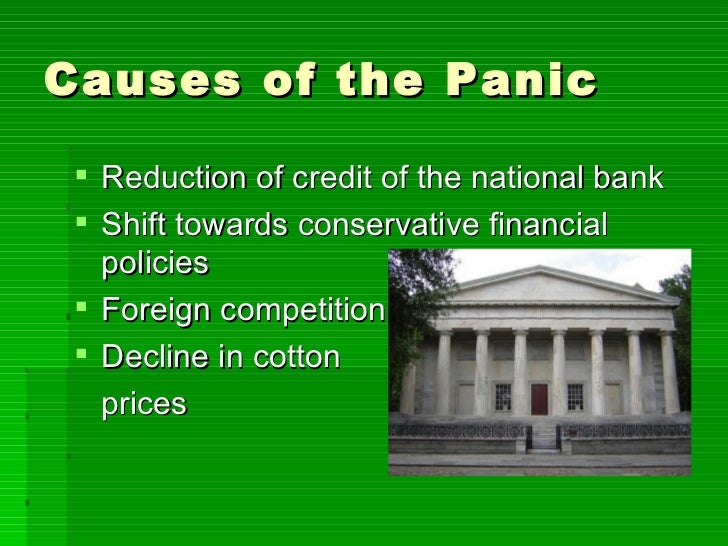 Causes of the Panic

- Reduction of credit of the national bank
- Shift towards conservative financial policies
- Foreign competition
- Decline in cotton prices